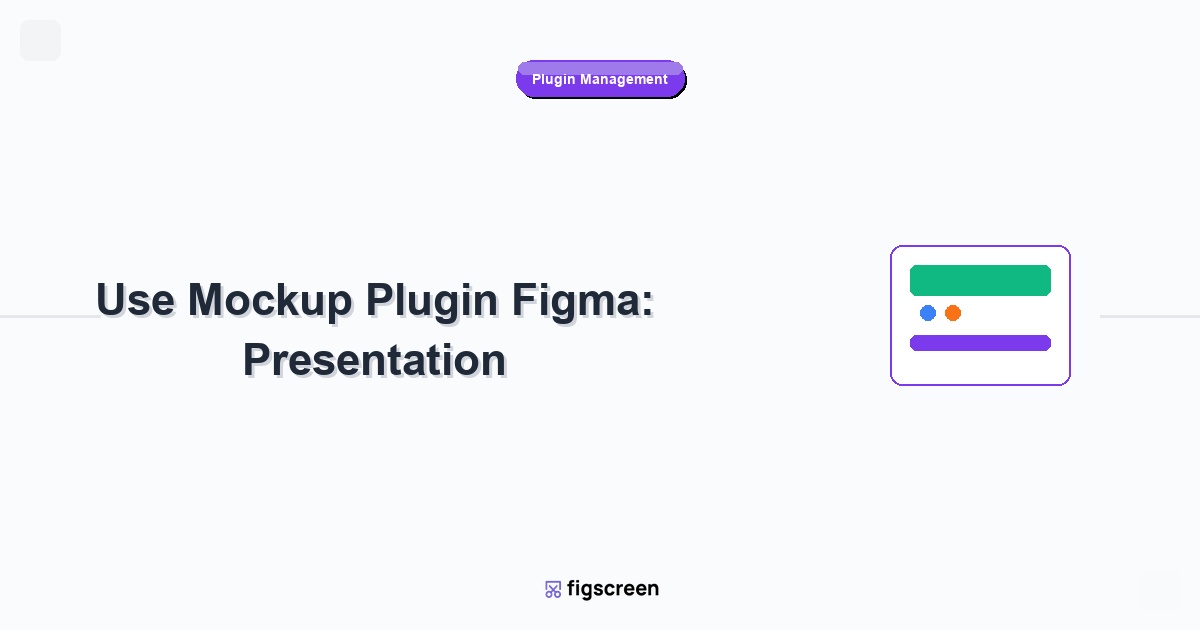 Plugin Management

Use Mockup Plugin Figma: Presentation

figscreen